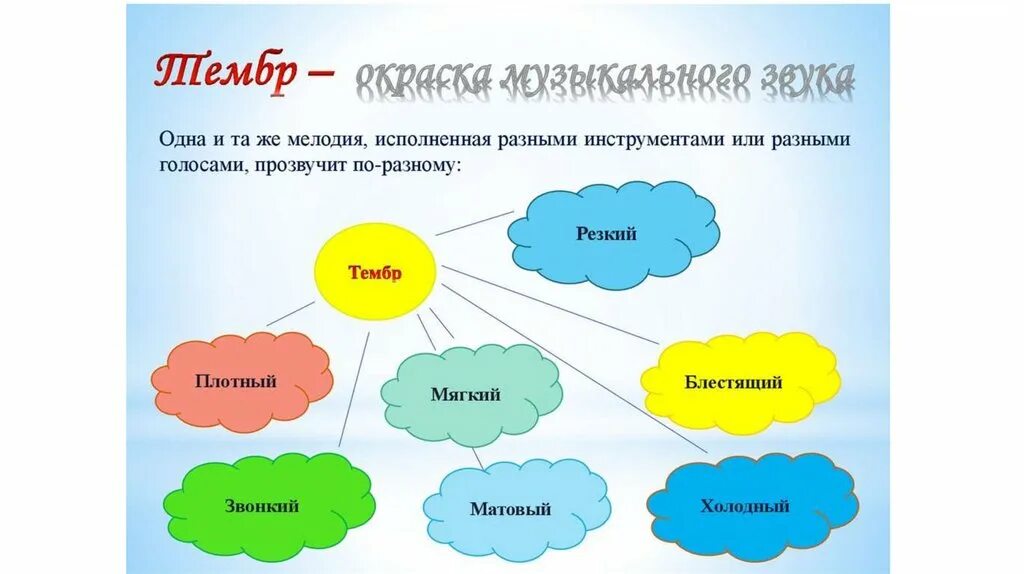 Тембр – окраска музыкального звука

Одна и та же мелодия, исполненная разными инструментами или разными голосами, прозвучит по-разному:

Тембр

Резкий

Плотный

Мягкий

Блестящий

Звонкий

Матовый

Холодный